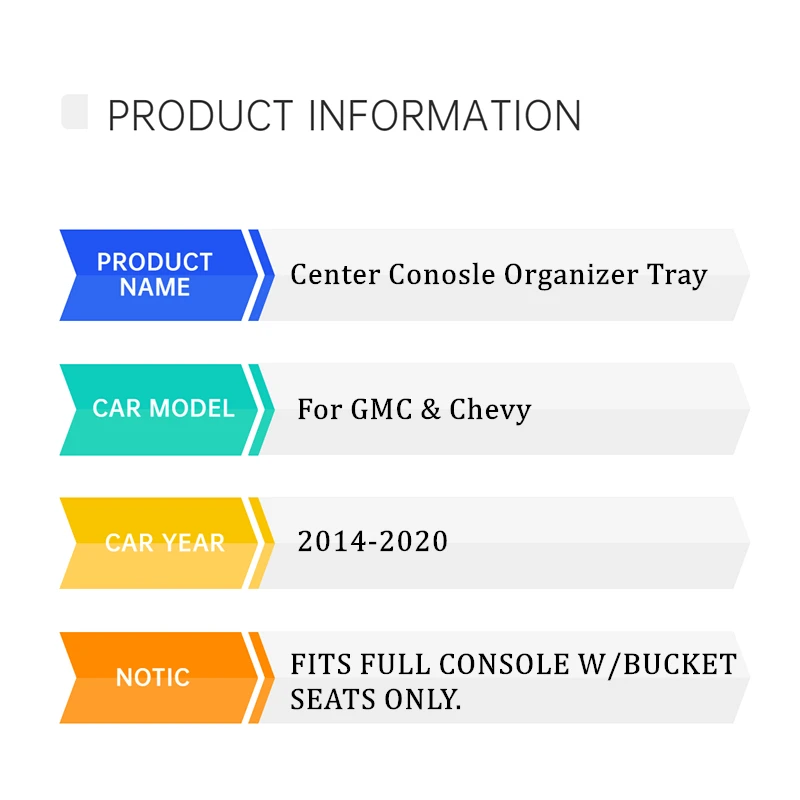 PRODUCT INFORMATION

PRODUCT NAME
Center Conosle Organizer Tray

CAR MODEL
For GMC & Chevy

CAR YEAR
2014-2020

NOTIC
FITS FULL CONSOLE W/BUCKET SEATS ONLY.